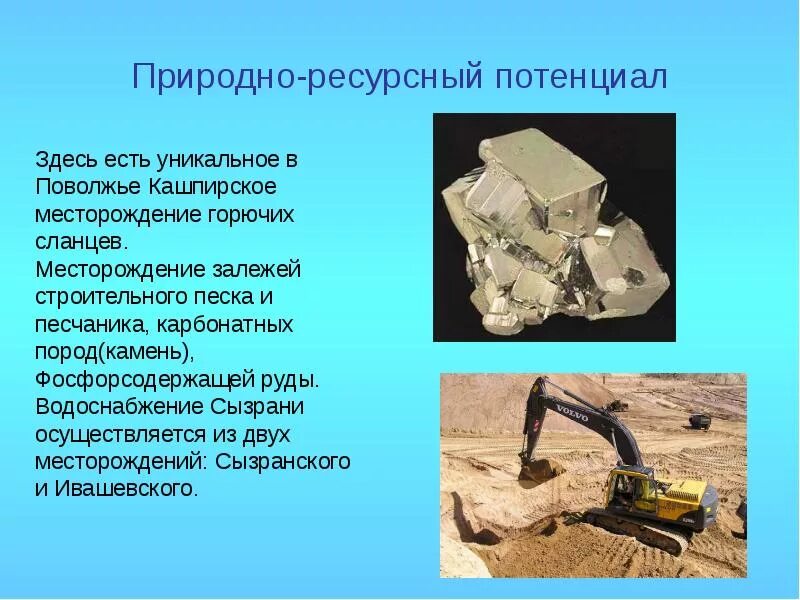 Природно-ресурсный потенциал

Здесь есть уникальное в Поволжье Кашпирское месторождение горючих сланцев.
Месторождение залежей строительного песка и песчаника, карбонатных пород(камень), Фосфорсодержащей руды.
Водоснабжение Сызрани осуществляется из двух месторождений: Сызранского и Ивашевского.

VOLVO